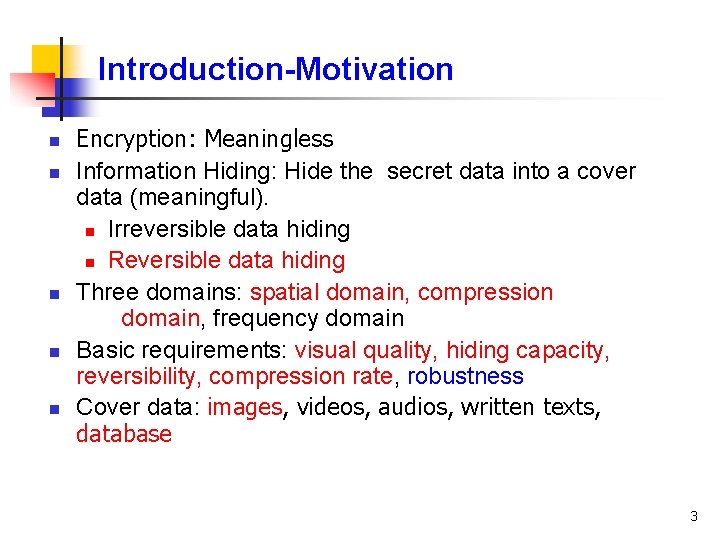 Introduction-Motivation

- Encryption: Meaningless
- Information Hiding: Hide the secret data into a cover data (meaningful).
  - Irreversible data hiding
  - Reversible data hiding
- Three domains: spatial domain, compression domain, frequency domain
- Basic requirements: visual quality, hiding capacity, reversibility, compression rate, robustness
- Cover data: images, videos, audios, written texts, database

3